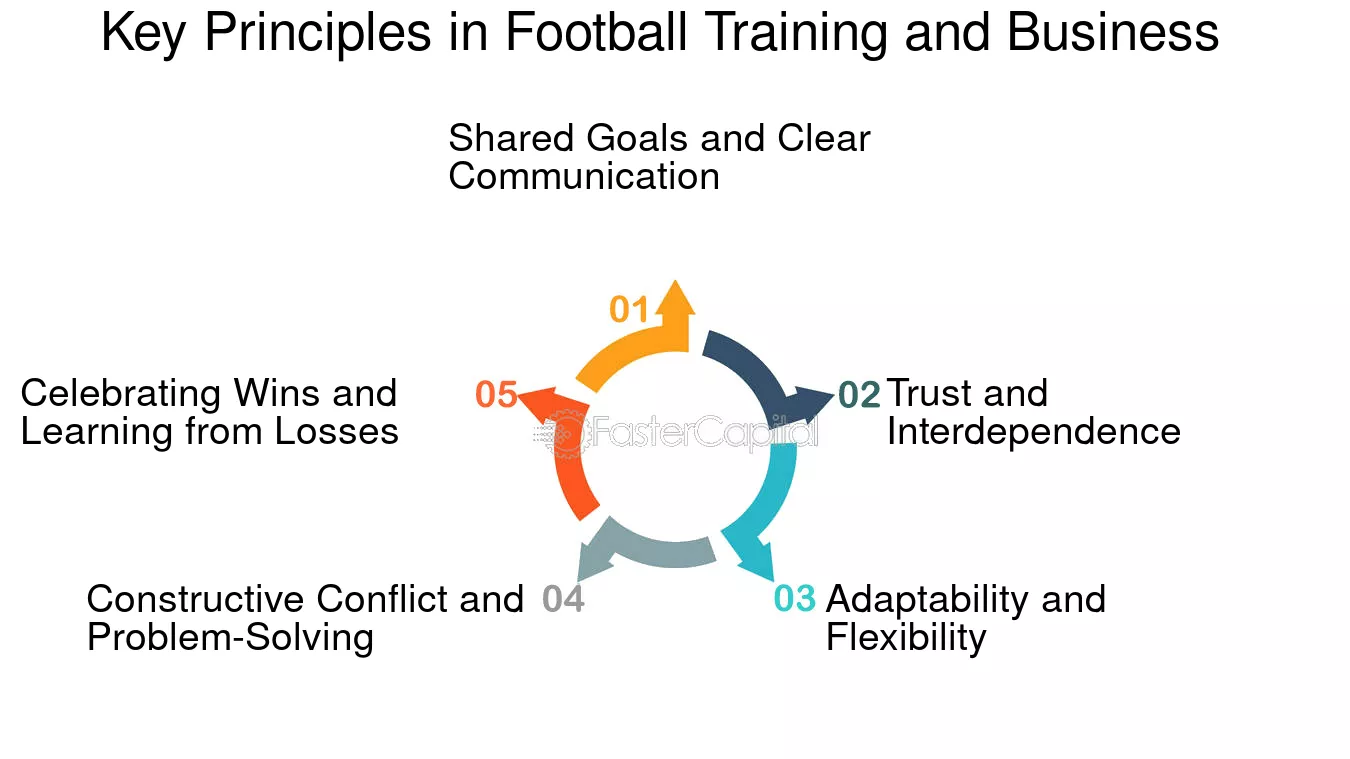 Key Principles in Football Training and Business

Shared Goals and Clear Communication

01

02 Trust and Interdependence

03 Adaptability and Flexibility

Constructive Conflict and Problem-Solving 04

Celebrating Wins and Learning from Losses 05

FasterCapital